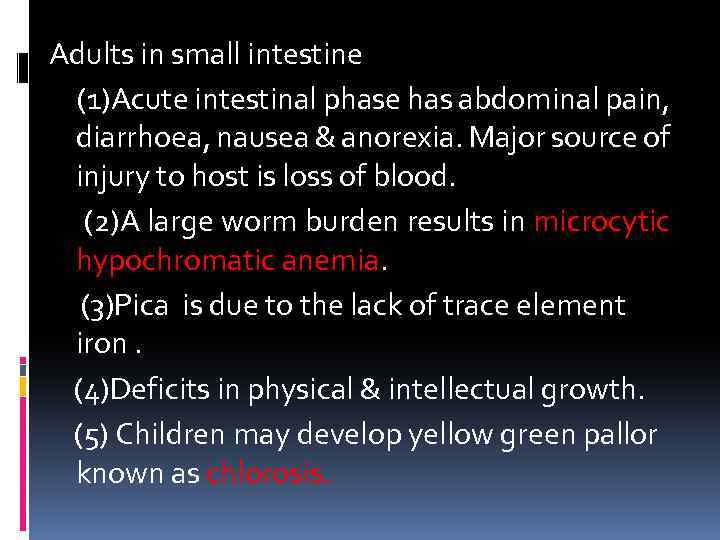 Adults in small intestine

(1)Acute intestinal phase has abdominal pain, diarrhoea, nausea & anorexia. Major source of injury to host is loss of blood.

(2)A large worm burden results in microcytic hypochromatic anemia.

(3)Pica is due to the lack of trace element iron .

(4)Deficits in physical & intellectual growth.

(5) Children may develop yellow green pallor known as chlorosis.